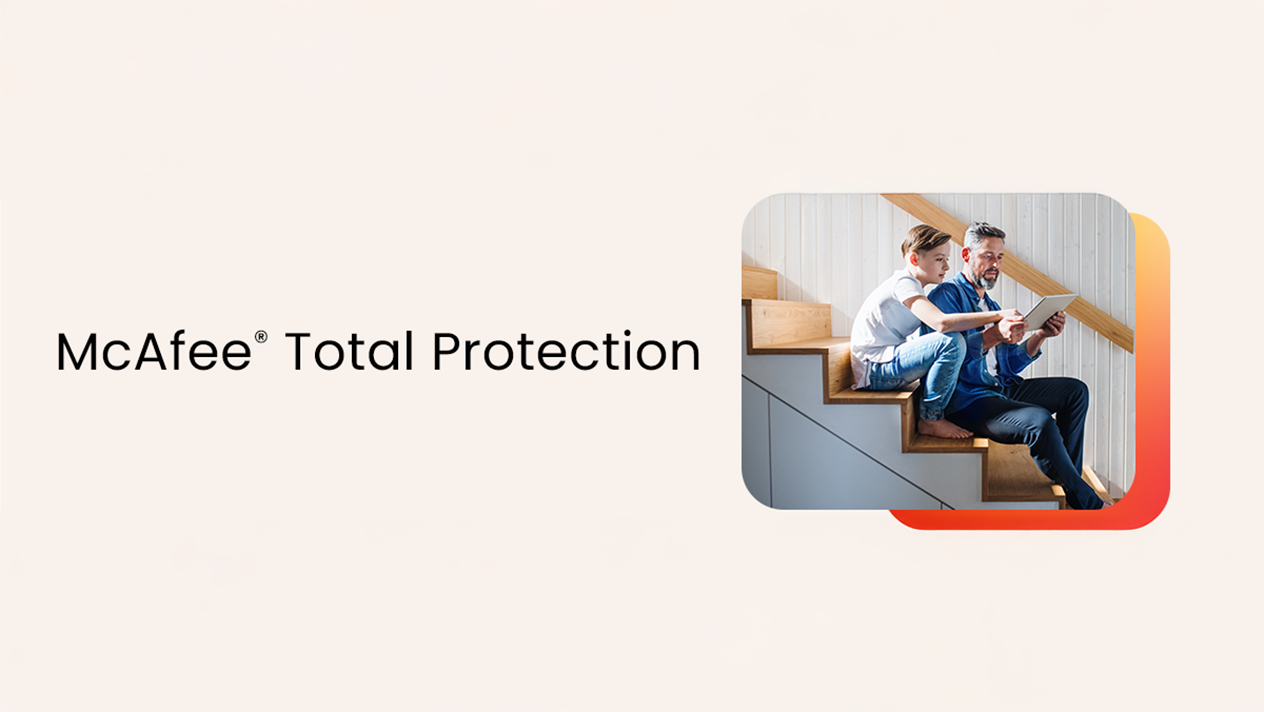 McAfee® Total Protection